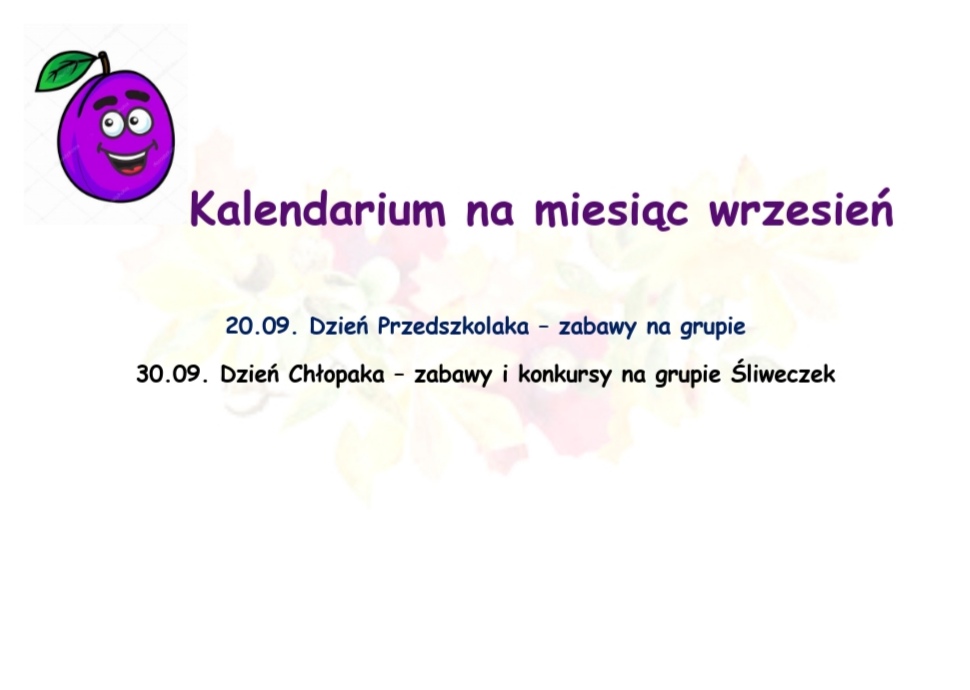 Kalendarium na miesiąc wrzesień

20.09. Dzień Przedszkolaka – zabawy na grupie

30.09. Dzień Chłopaka – zabawy i konkursy na grupie Śliweczek